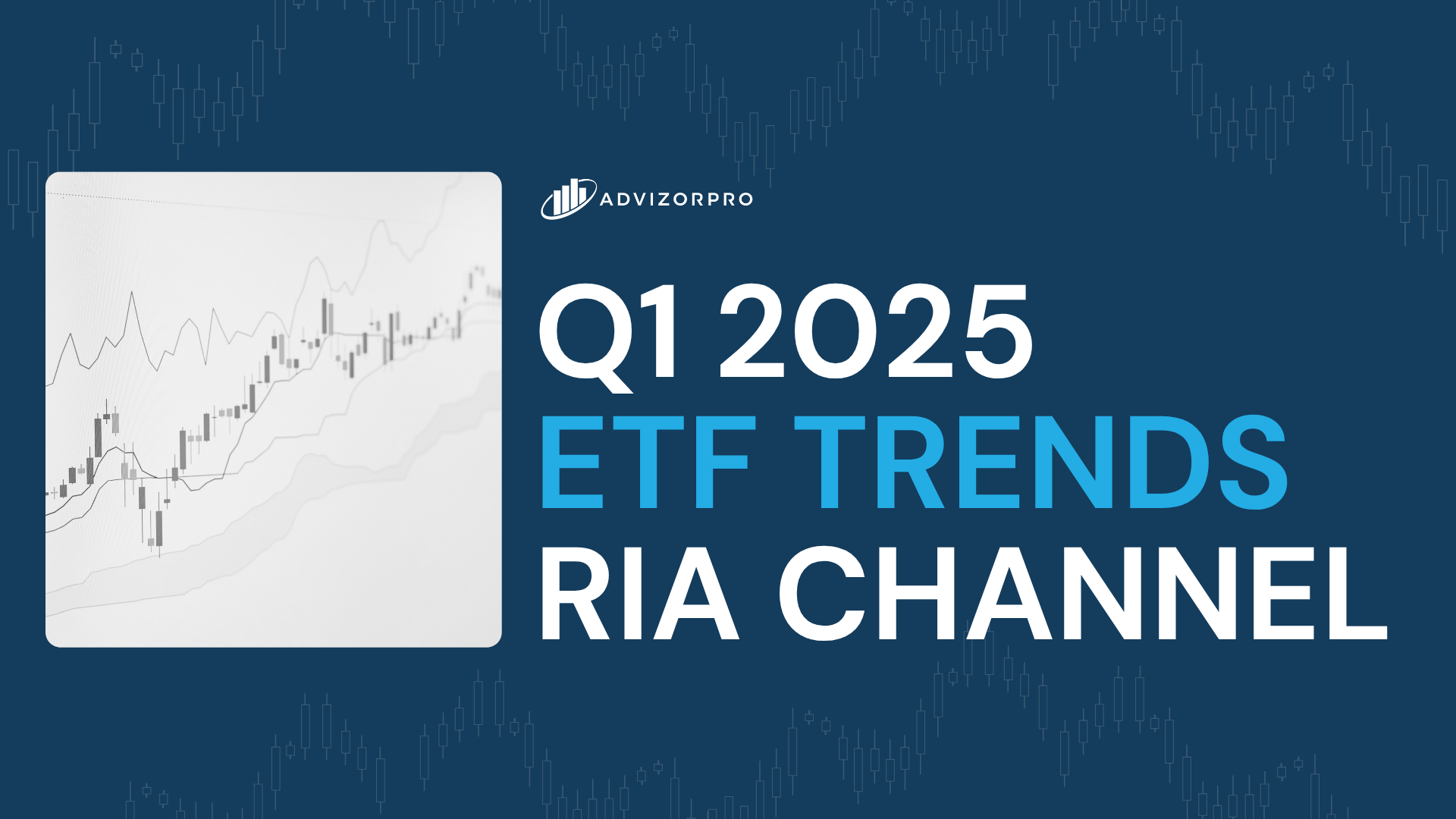 ADVIZORPRO

Q1 2025
ETF TRENDS
RIA CHANNEL